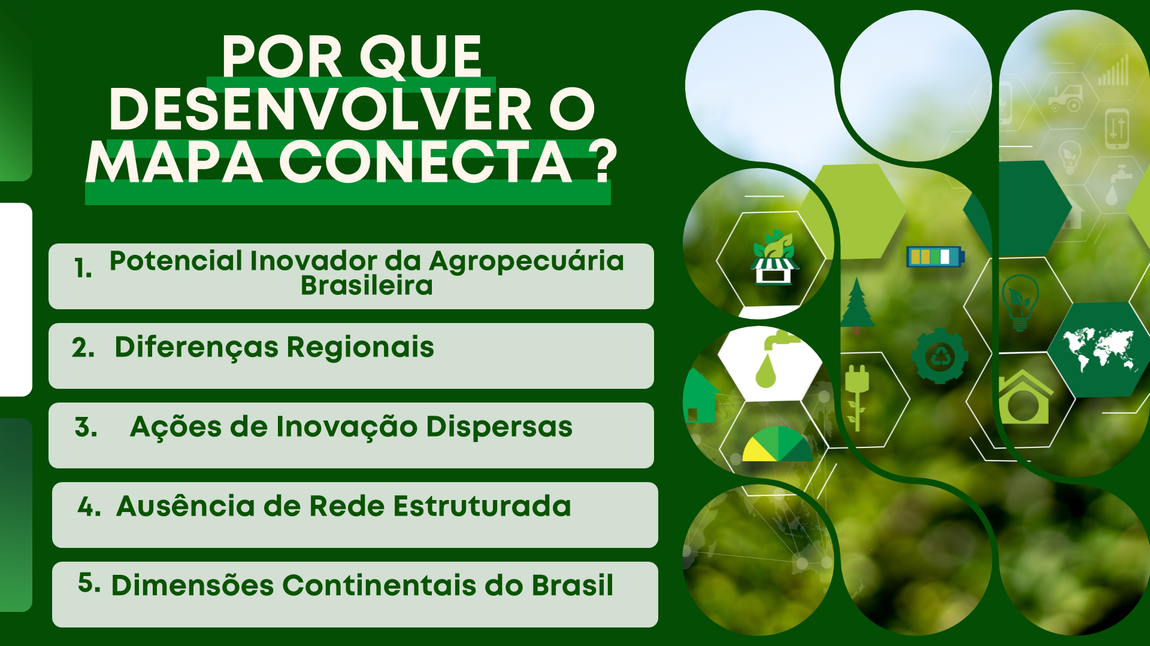 POR QUE DESENVOLVER O MAPA CONECTA ?

1. Potencial Inovador da Agropecuária Brasileira

2. Diferenças Regionais

3. Ações de Inovação Dispersas

4. Ausência de Rede Estruturada

5. Dimensões Continentais do Brasil